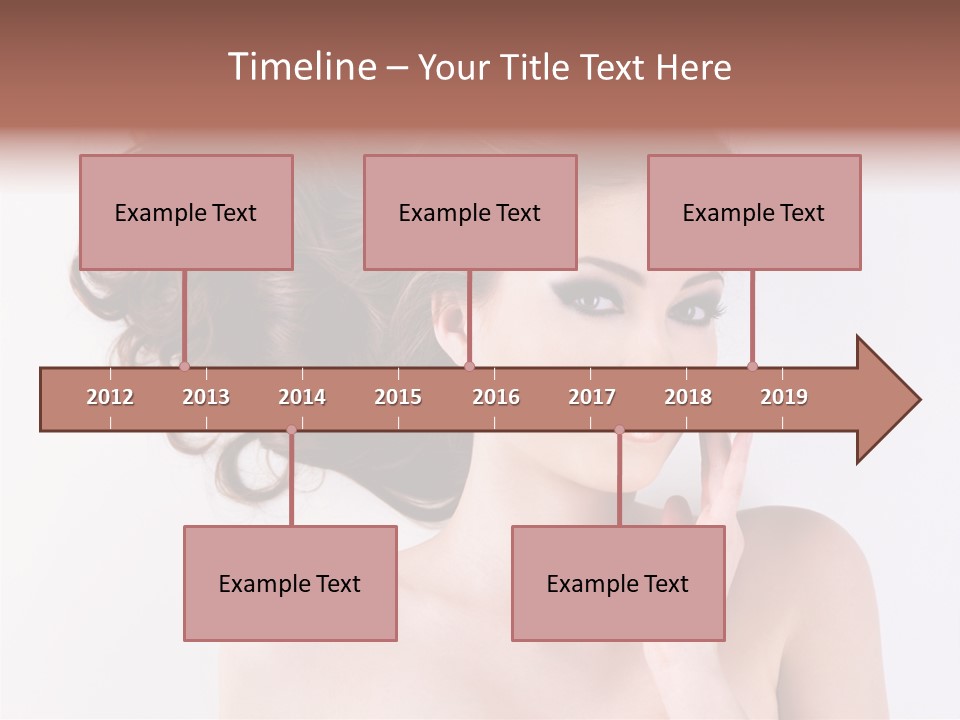 Timeline – Your Title Text Here

Example Text

Example Text

Example Text

2012 2013 2014 2015 2016 2017 2018 2019

Example Text

Example Text